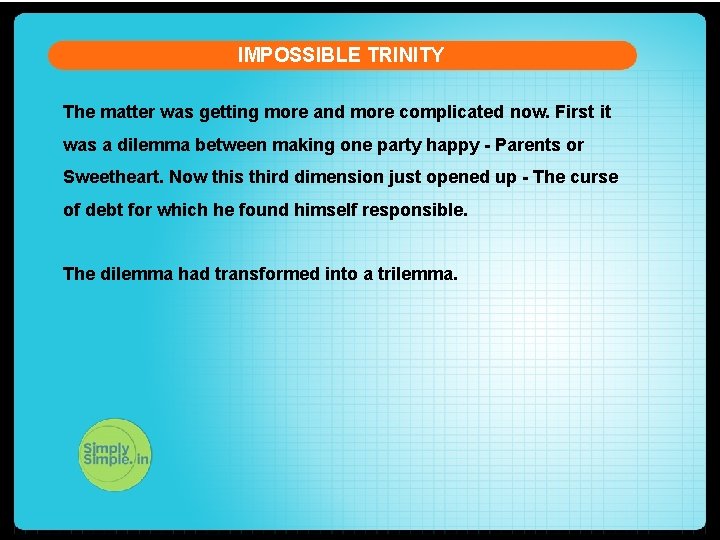 IMPOSSIBLE TRINITY

The matter was getting more and more complicated now. First it was a dilemma between making one party happy - Parents or Sweetheart. Now this third dimension just opened up - The curse of debt for which he found himself responsible.

The dilemma had transformed into a trilemma.

Simply Simple.in